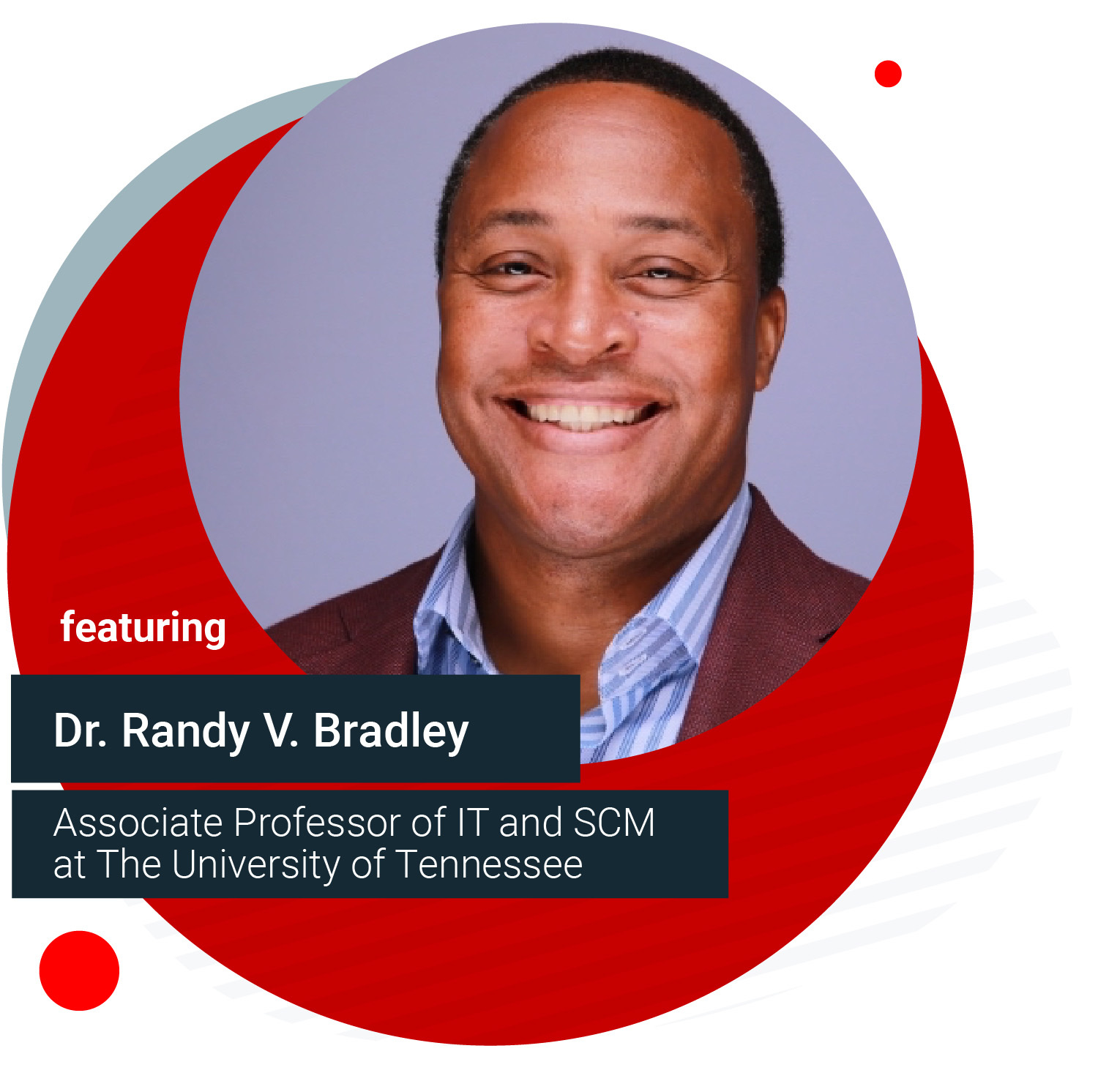 featuring

Dr. Randy V. Bradley

Associate Professor of IT and SCM at The University of Tennessee